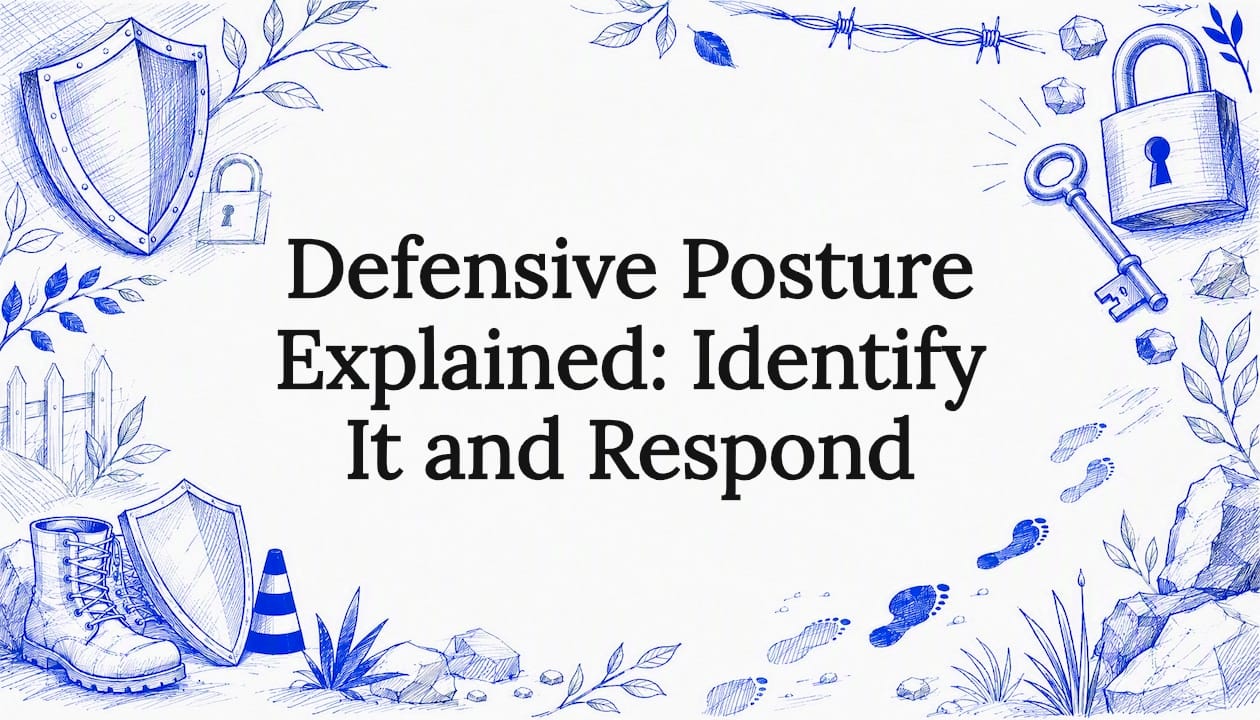 Defensive Posture Explained: Identify It and Respond